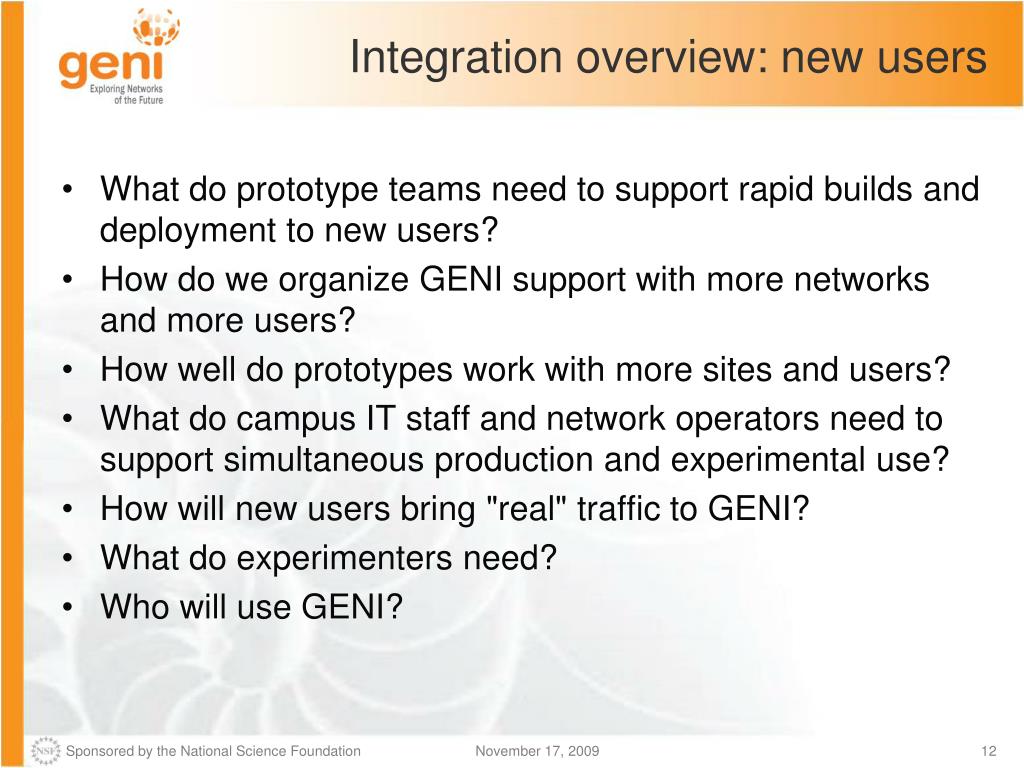 geni
Exploring Networks of the Future

Integration overview: new users

• What do prototype teams need to support rapid builds and deployment to new users?
• How do we organize GENI support with more networks and more users?
• How well do prototypes work with more sites and users?
• What do campus IT staff and network operators need to support simultaneous production and experimental use?
• How will new users bring "real" traffic to GENI?
• What do experimenters need?
• Who will use GENI?

NSF

Sponsored by the National Science Foundation

November 17, 2009

12